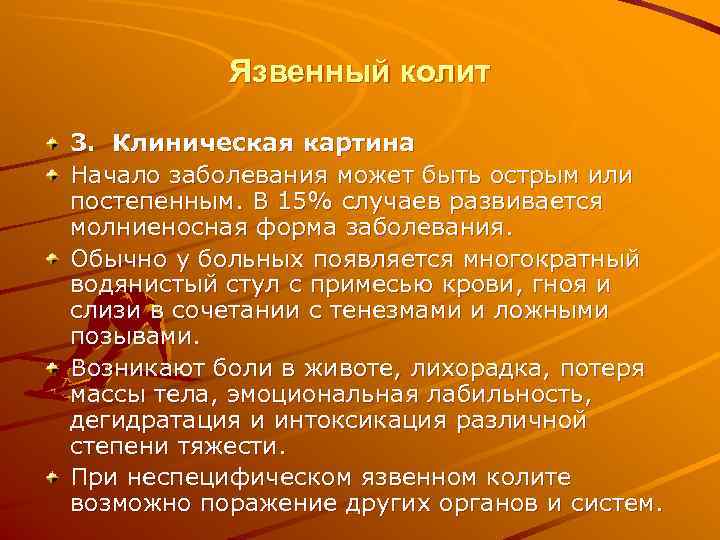 Язвенный колит

3. Клиническая картина

Начало заболевания может быть острым или постепенным. В 15% случаев развивается молниеносная форма заболевания.

Обычно у больных появляется многократный водянистый стул с примесью крови, гноя и слизи в сочетании с тенезмами и ложными позывами.

Возникают боли в животе, лихорадка, потеря массы тела, эмоциональная лабильность, дегидратация и интоксикация различной степени тяжести.

При неспецифическом язвенном колите возможно поражение других органов и систем.